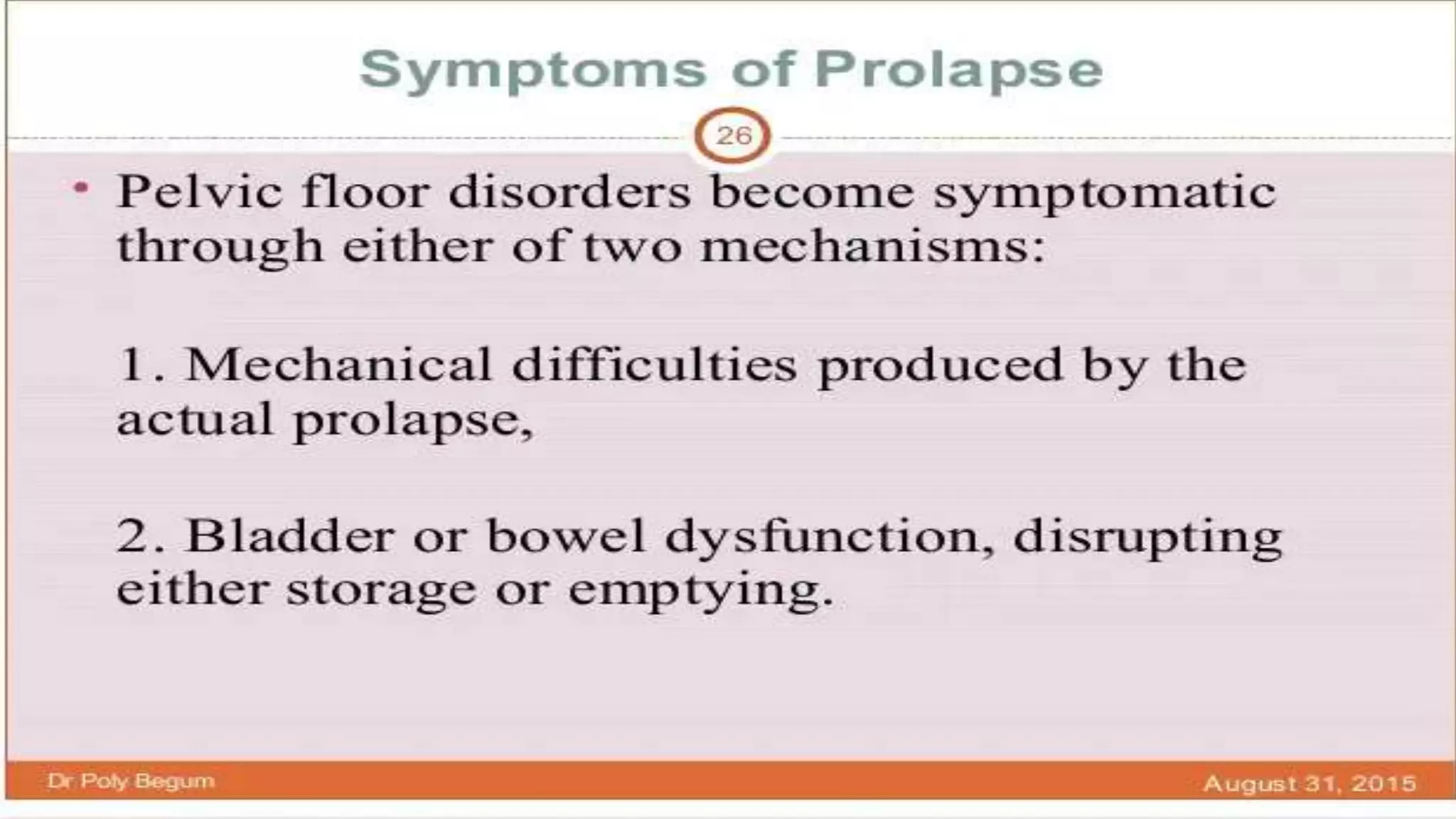 Symptoms of Prolapse

26

• Pelvic floor disorders become symptomatic through either of two mechanisms:

1. Mechanical difficulties produced by the actual prolapse,

2. Bladder or bowel dysfunction, disrupting either storage or emptying.

Dr Poly Begum

August 31, 2015